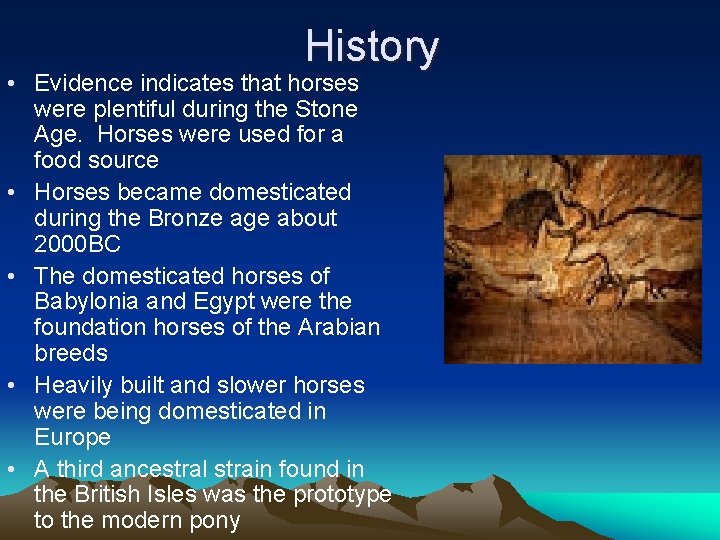 History

• Evidence indicates that horses were plentiful during the Stone Age. Horses were used for a food source
• Horses became domesticated during the Bronze age about 2000BC
• The domesticated horses of Babylonia and Egypt were the foundation horses of the Arabian breeds
• Heavily built and slower horses were being domesticated in Europe
• A third ancestral strain found in the British Isles was the prototype to the modern pony